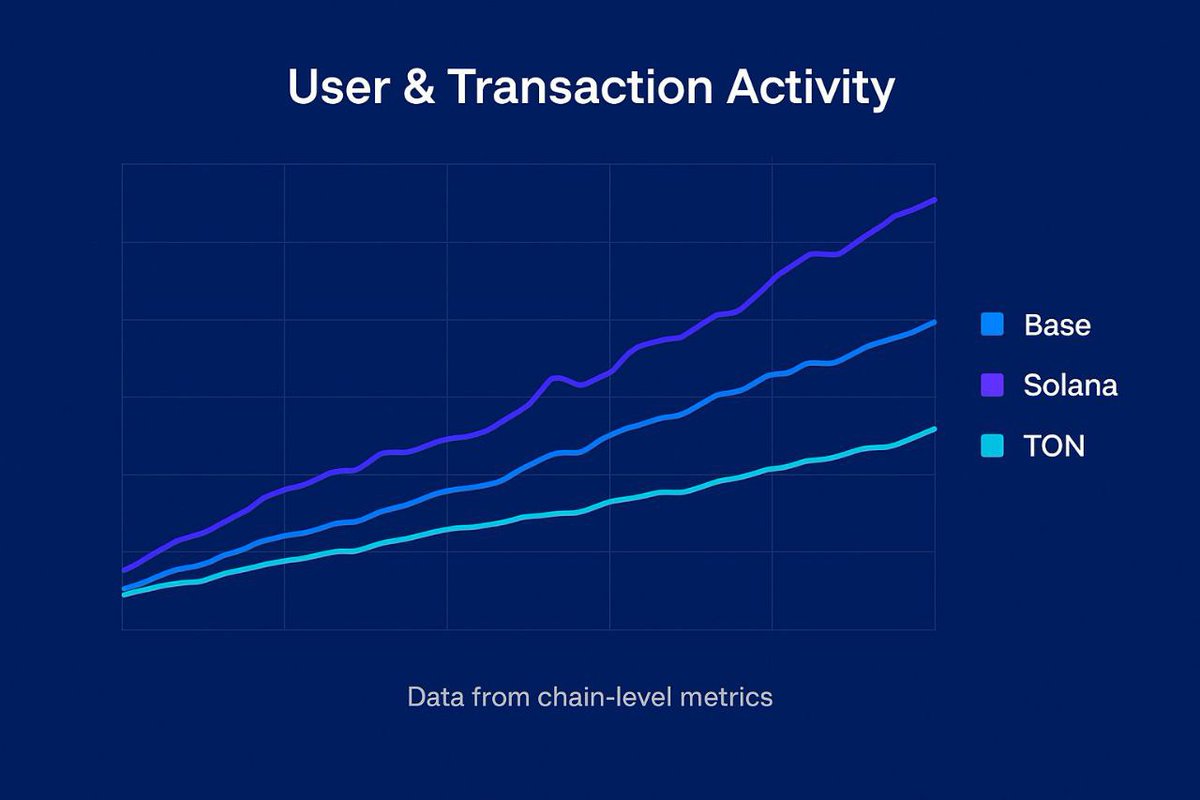 User & Transaction Activity

Base
Solana
TON

Data from chain-level metrics